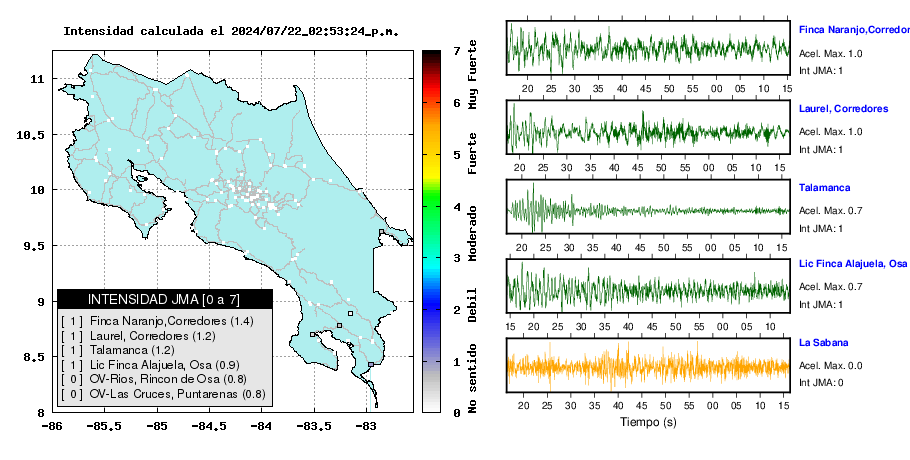 Intensidad calculada el 2024/07/22_02:53:24_p.m.

11
10.5
10
9.5
9
8.5
8
-86
-85.5
-85
-84.5
-84
-83.5
-83

INTENSIDAD JMA [0 a 7]
[ 1 ] Finca Naranjo,Corredores (1.4)
[ 1 ] Laurel, Corredores (1.2)
[ 1 ] Talamanca (1.2)
[ 1 ] Lic Finca Alajuela, Osa (0.9)
[ 0 ] OV-Rios, Rincon de Osa (0.8)
[ 0 ] OV-Las Cruces, Puntarenas (0.8)

7
6
5
4
3
2
1
0
Muy Fuerte
Fuerte
Moderado
Debil
No sentido

20 25 30 35 40 45 50 55 00 05 10 15
Finca Naranjo,Corredor
Acel. Max. 1.0
Int JMA: 1

20 25 30 35 40 45 50 55 00 05 10 15
Laurel, Corredores
Acel. Max. 1.0
Int JMA: 1

20 25 30 35 40 45 50 55 00 05 10 15
Talamanca
Acel. Max. 0.7
Int JMA: 1

15 20 25 30 35 40 45 50 55 00 05 10
Lic Finca Alajuela, Osa
Acel. Max. 0.7
Int JMA: 1

20 25 30 35 40 45 50 55 00 05 10 15
La Sabana
Acel. Max. 0.0
Int JMA: 0

Tiempo (s)